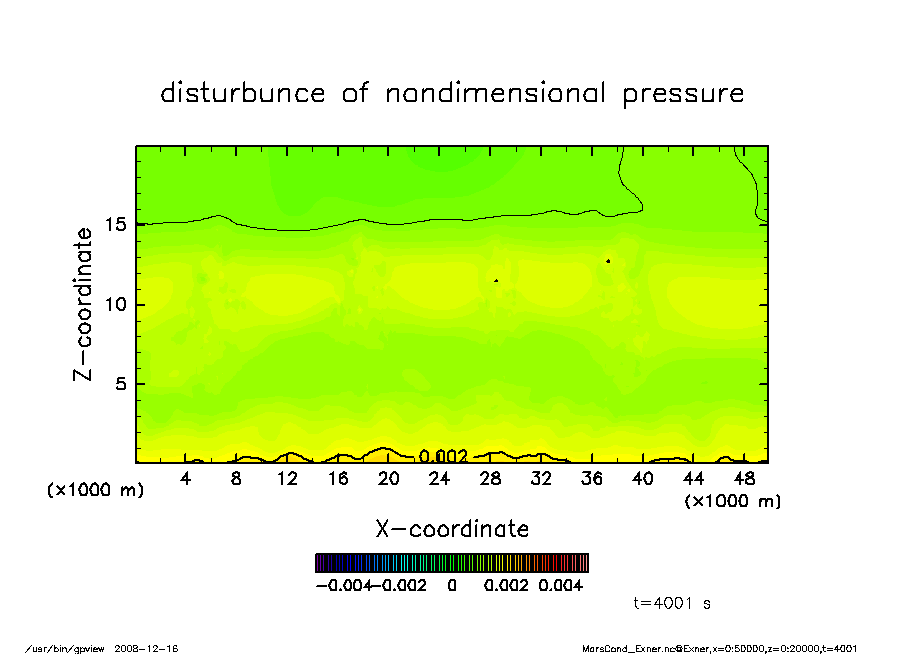 disturbunce of nondimensional pressure

Z-coordinate

15
10
5

0.002

(x1000 m)
4 8 12 16 20 24 28 32 36 40 44 48
(x1000 m)

X-coordinate

-0.004 -0.002 0 0.002 0.004

t=4001 s

/usr/bin/gpview 2008-12-16

MarsCond_Exner.nc@Exner,x=0:50000,z=0:20000,t=4001